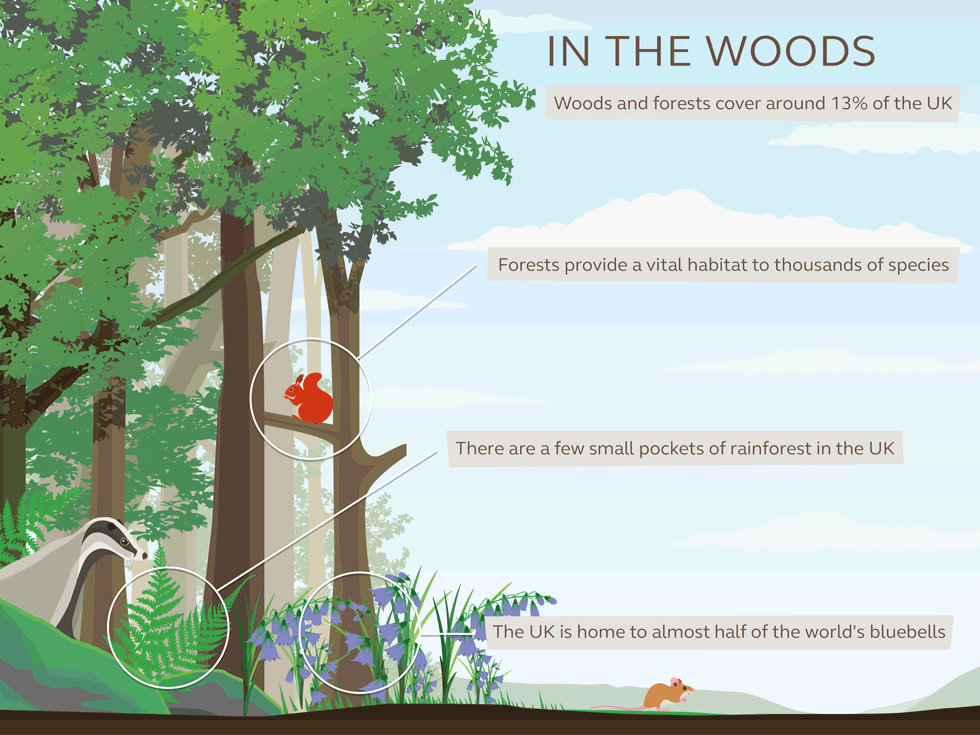 IN THE WOODS

Woods and forests cover around 13% of the UK

Forests provide a vital habitat to thousands of species

There are a few small pockets of rainforest in the UK

The UK is home to almost half of the world's bluebells